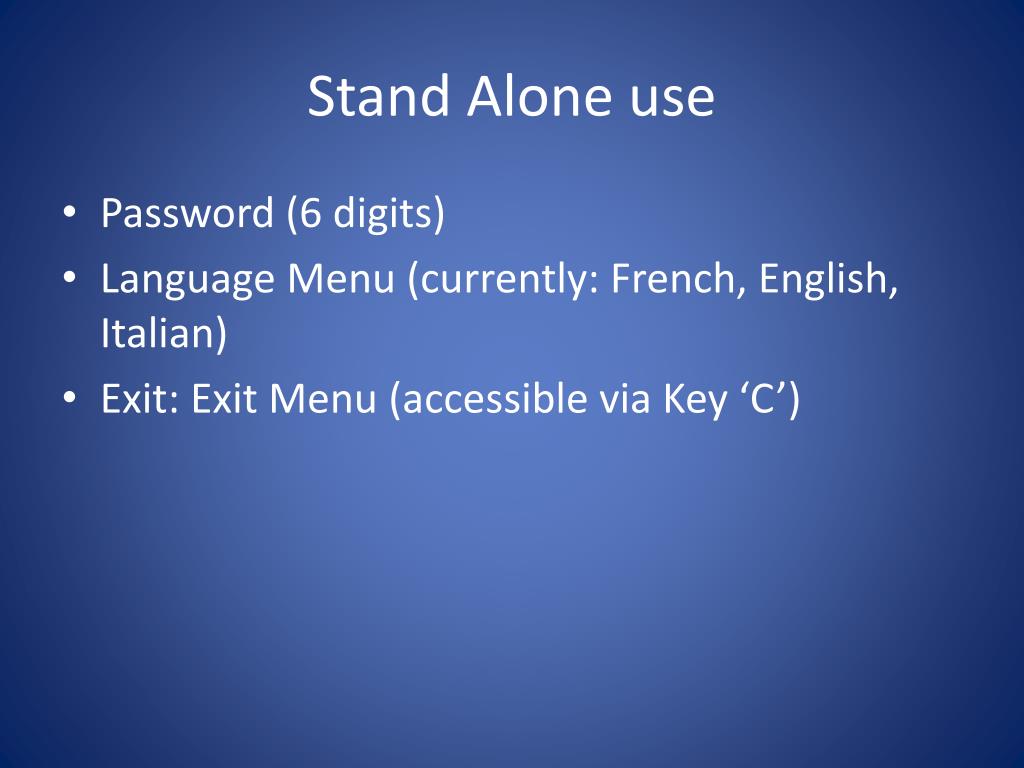 Stand Alone use

• Password (6 digits)
• Language Menu (currently: French, English, Italian)
• Exit: Exit Menu (accessible via Key ‘C’)